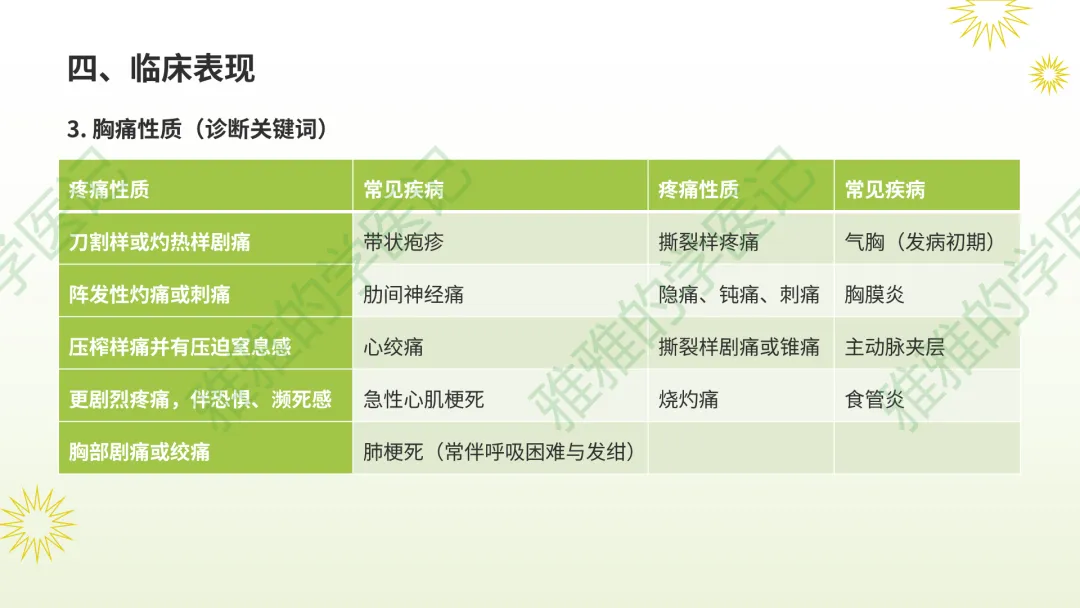 四、临床表现

3.胸痛性质（诊断关键词）

| 疼痛性质 | 常见疾病 | 疼痛性质 | 常见疾病 |
|---|---|---|---|
| 刀割样或灼热样剧痛 | 带状疱疹 | 撕裂样疼痛 | 气胸（发病初期） |
| 阵发性灼痛或刺痛 | 肋间神经痛 | 隐痛、钝痛、刺痛 | 胸膜炎 |
| 压榨样痛并有压迫窒息感 | 心绞痛 | 撕裂样剧痛或锥痛 | 主动脉夹层 |
| 更剧烈疼痛，伴恐惧、濒死感 | 急性心肌梗死 | 烧灼痛 | 食管炎 |
| 胸部剧痛或绞痛 | 肺梗死（常伴呼吸困难与发绀） |  |  |

雅雅的学医记